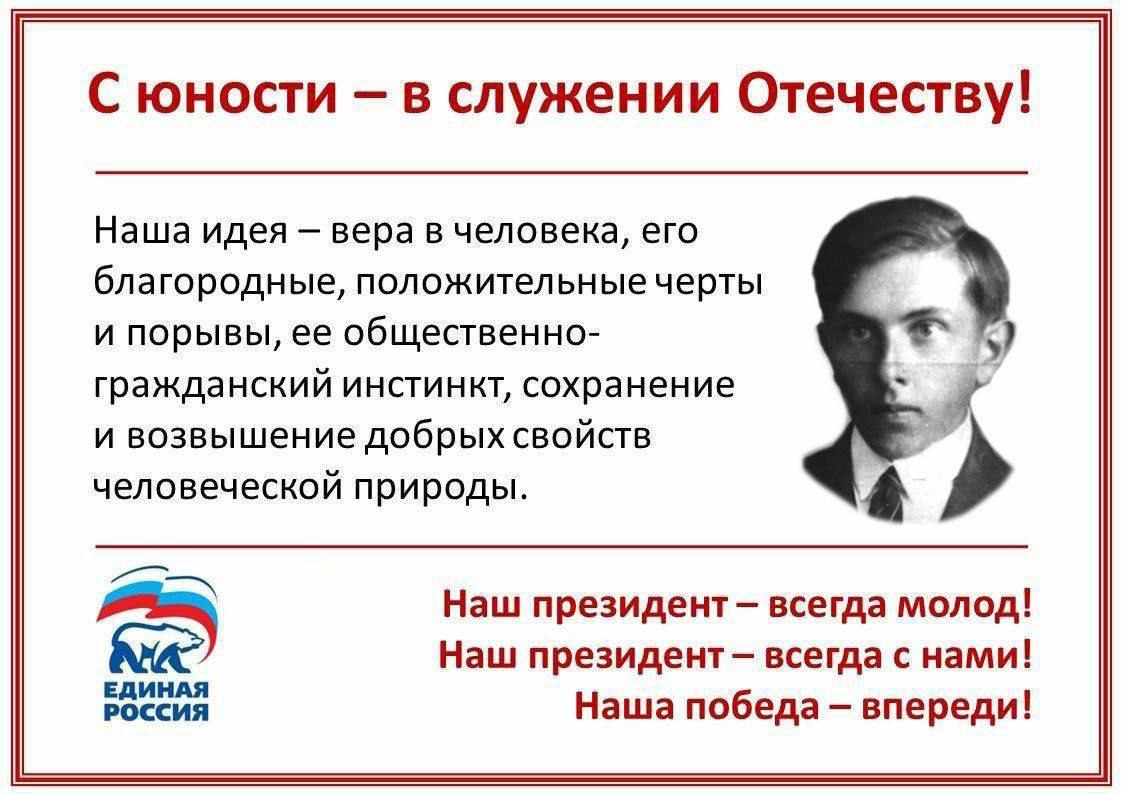 С юности – в служении Отечеству!

Наша идея – вера в человека, его благородные, положительные черты и порывы, ее общественно-гражданский инстинкт, сохранение и возвышение добрых свойств человеческой природы.

ЕДИНАЯ РОССИЯ

Наш президент – всегда молод!
Наш президент – всегда с нами!
Наша победа – впереди!